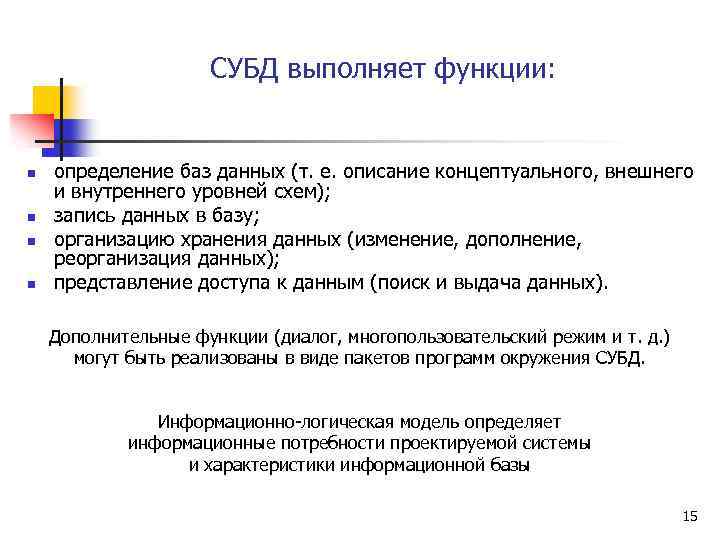 СУБД выполняет функции:

- определение баз данных (т. е. описание концептуального, внешнего и внутреннего уровней схем);
- запись данных в базу;
- организацию хранения данных (изменение, дополнение, реорганизация данных);
- представление доступа к данным (поиск и выдача данных).

Дополнительные функции (диалог, многопользовательский режим и т. д.) могут быть реализованы в виде пакетов программ окружения СУБД.

Информационно-логическая модель определяет информационные потребности проектируемой системы и характеристики информационной базы

15